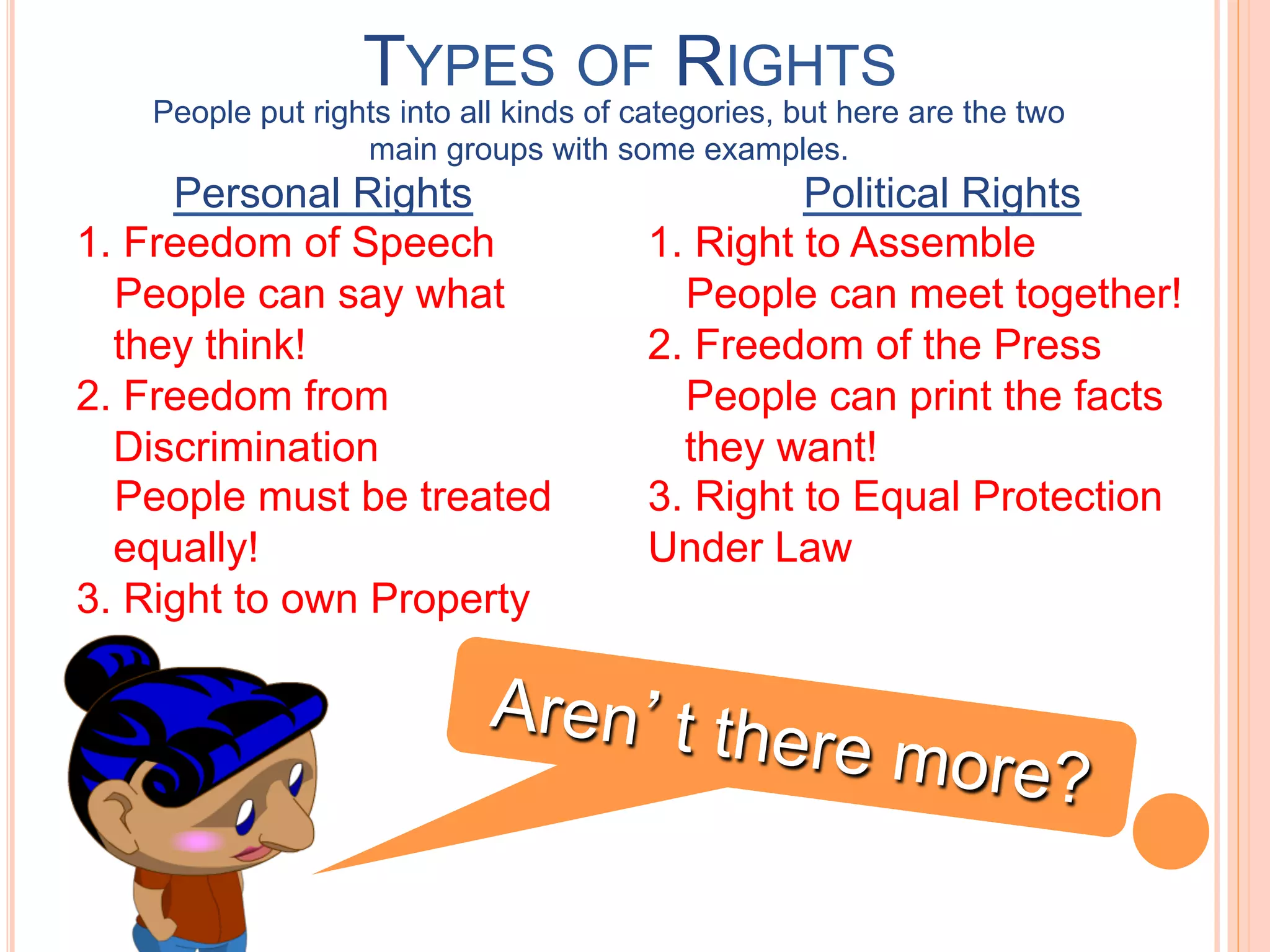 TYPES OF RIGHTS

People put rights into all kinds of categories, but here are the two main groups with some examples.

Personal Rights

1. Freedom of Speech
People can say what they think!
2. Freedom from Discrimination
People must be treated equally!
3. Right to own Property

Political Rights

1. Right to Assemble
People can meet together!
2. Freedom of the Press
People can print the facts they want!
3. Right to Equal Protection Under Law

Aren’t there more?